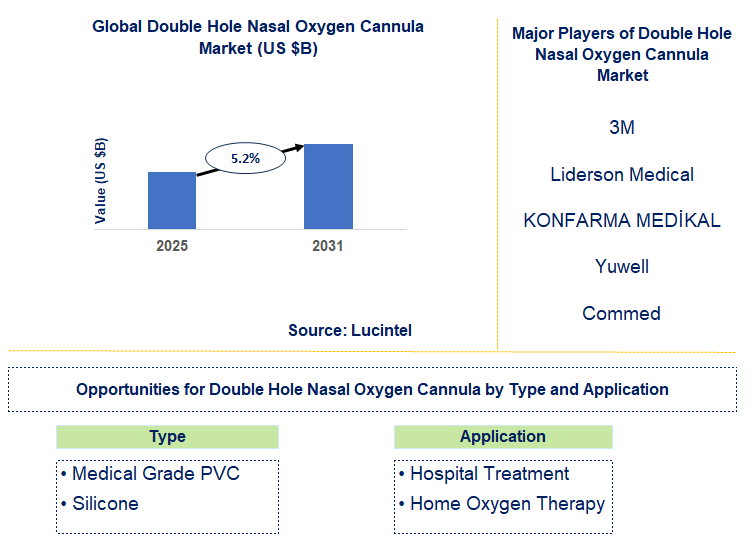 Global Double Hole Nasal Oxygen Cannula Market (US $B)

Value (US $B)

5.2%

2025

2031

Source: Lucintel

Major Players of Double Hole Nasal Oxygen Cannula Market

3M

Liderson Medical

KONFARMA MEDİKAL

Yuwell

Commed

Opportunities for Double Hole Nasal Oxygen Cannula by Type and Application

Type

• Medical Grade PVC
• Silicone

Application

• Hospital Treatment
• Home Oxygen Therapy